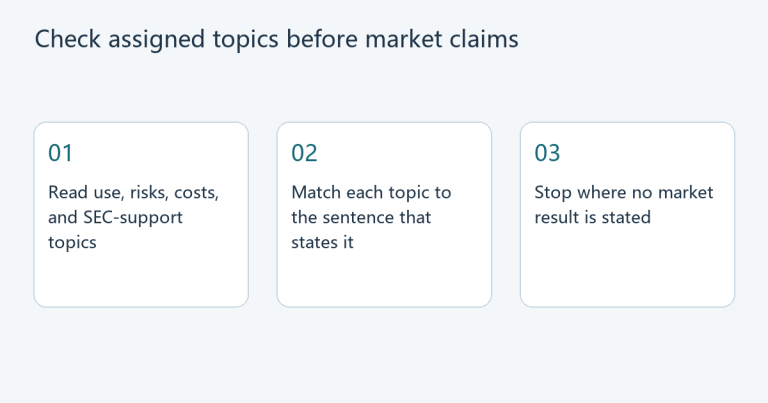 Check assigned topics before market claims

01

Read use, risks, costs, and SEC-support topics

02

Match each topic to the sentence that states it

03

Stop where no market result is stated